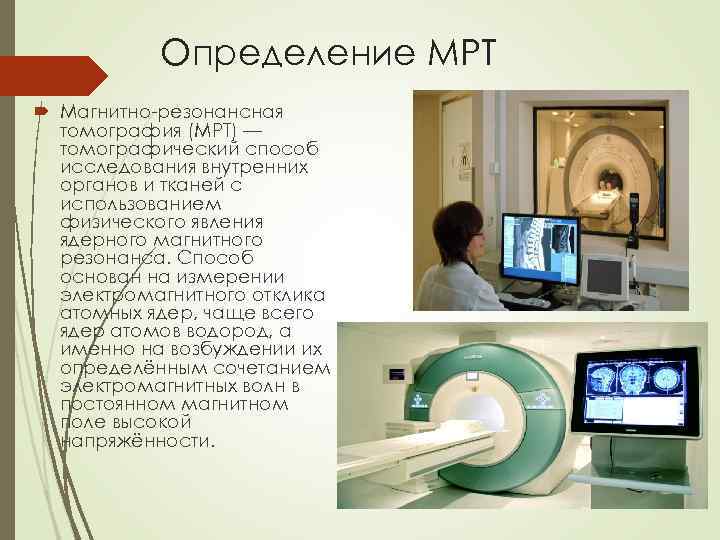 Определение МРТ

Магнитно-резонансная томография (МРТ) — томографический способ исследования внутренних органов и тканей с использованием физического явления ядерного магнитного резонанса. Способ основан на измерении электромагнитного отклика атомных ядер, чаще всего ядер атомов водород, а именно на возбуждении их определённым сочетанием электромагнитных волн в постоянном магнитном поле высокой напряжённости.